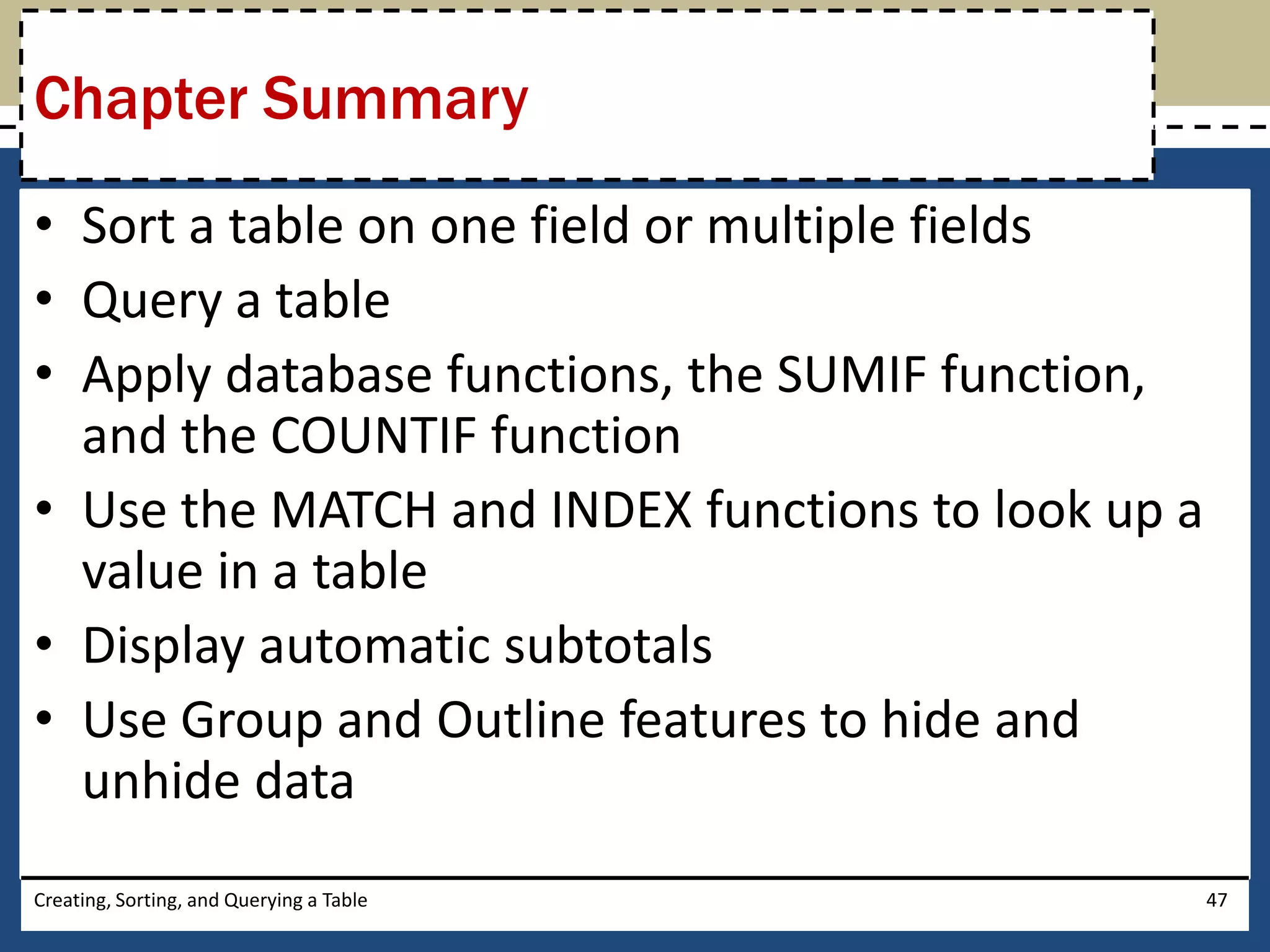 Chapter Summary

• Sort a table on one field or multiple fields
• Query a table
• Apply database functions, the SUMIF function, and the COUNTIF function
• Use the MATCH and INDEX functions to look up a value in a table
• Display automatic subtotals
• Use Group and Outline features to hide and unhide data

Creating, Sorting, and Querying a Table

47